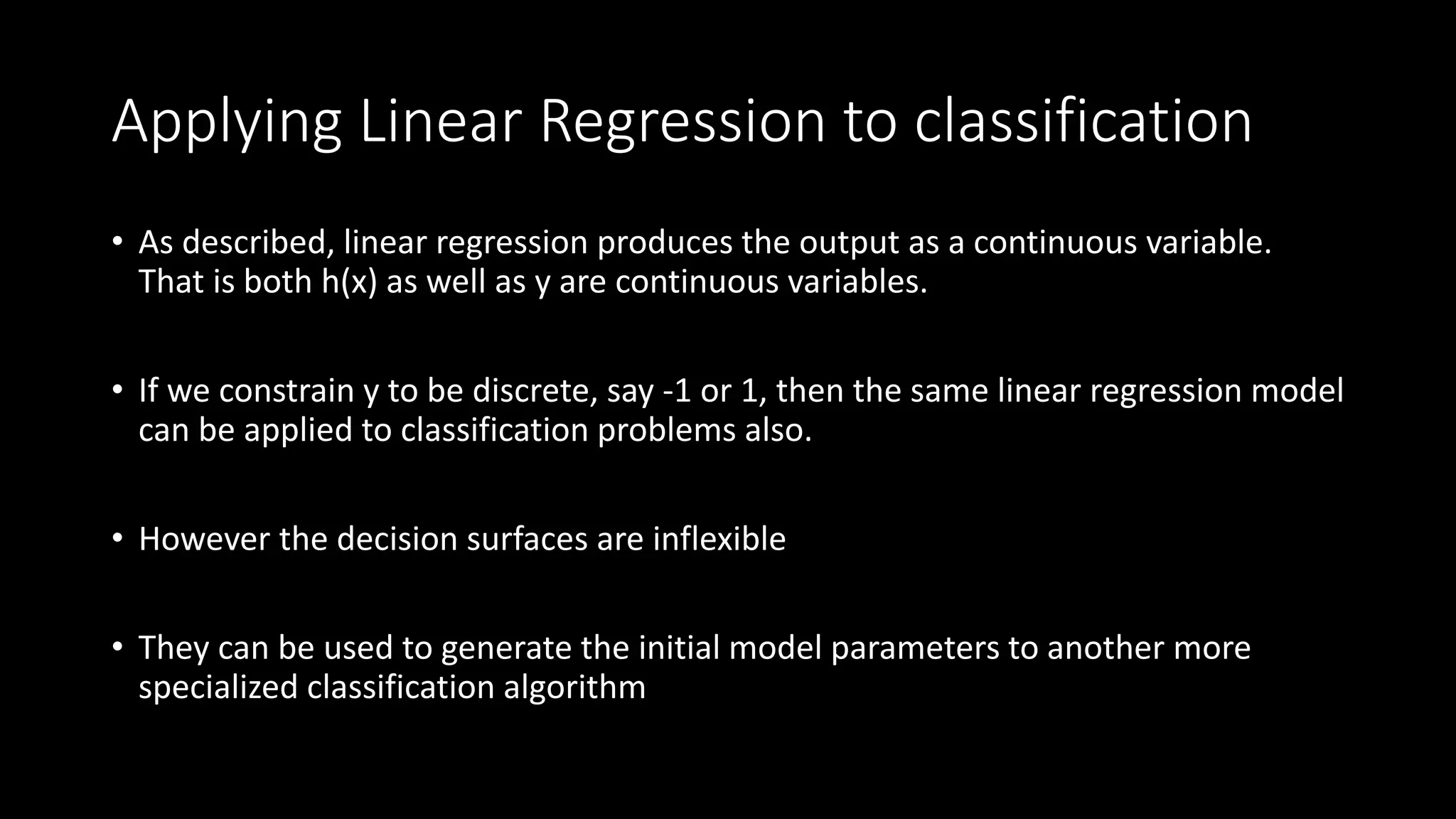 Applying Linear Regression to classification

• As described, linear regression produces the output as a continuous variable. That is both h(x) as well as y are continuous variables.

• If we constrain y to be discrete, say -1 or 1, then the same linear regression model can be applied to classification problems also.

• However the decision surfaces are inflexible

• They can be used to generate the initial model parameters to another more specialized classification algorithm